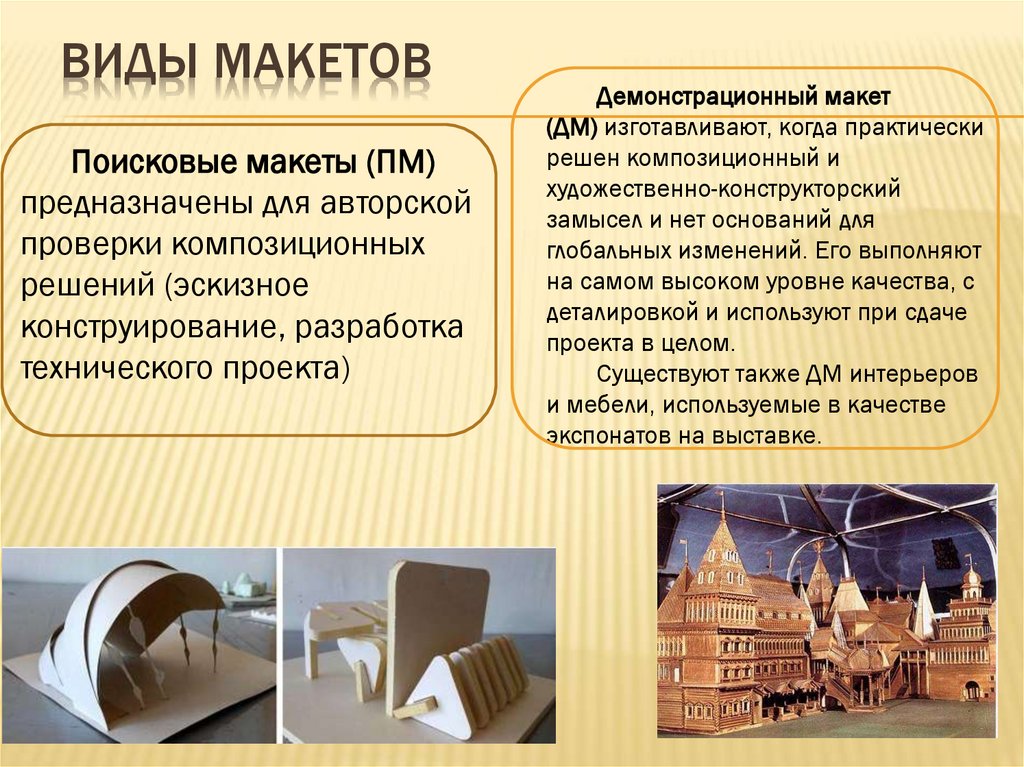 ВИДЫ МАКЕТОВ

Поисковые макеты (ПМ) предназначены для авторской проверки композиционных решений (эскизное конструирование, разработка технического проекта)

Демонстрационный макет (ДМ) изготавливают, когда практически решен композиционный и художественно-конструкторский замысел и нет оснований для глобальных изменений. Его выполняют на самом высоком уровне качества, с деталировкой и используют при сдаче проекта в целом.

Существуют также ДМ интерьеров и мебели, используемые в качестве экспонатов на выставке.